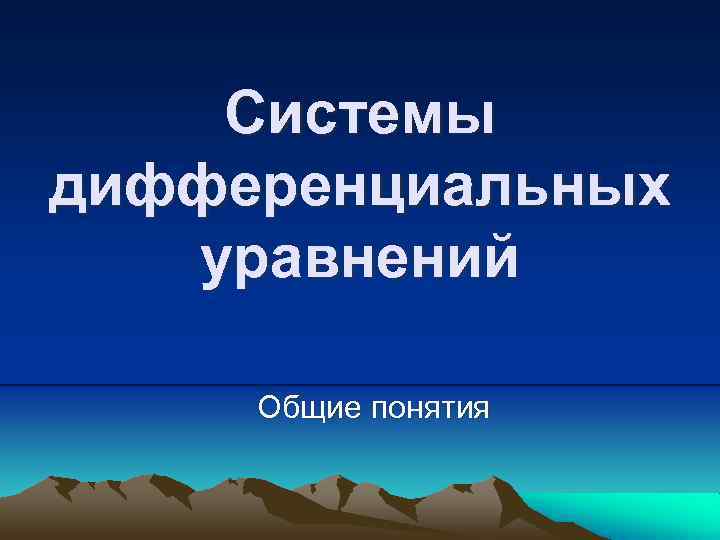 Системы дифференциальных уравнений

Общие понятия